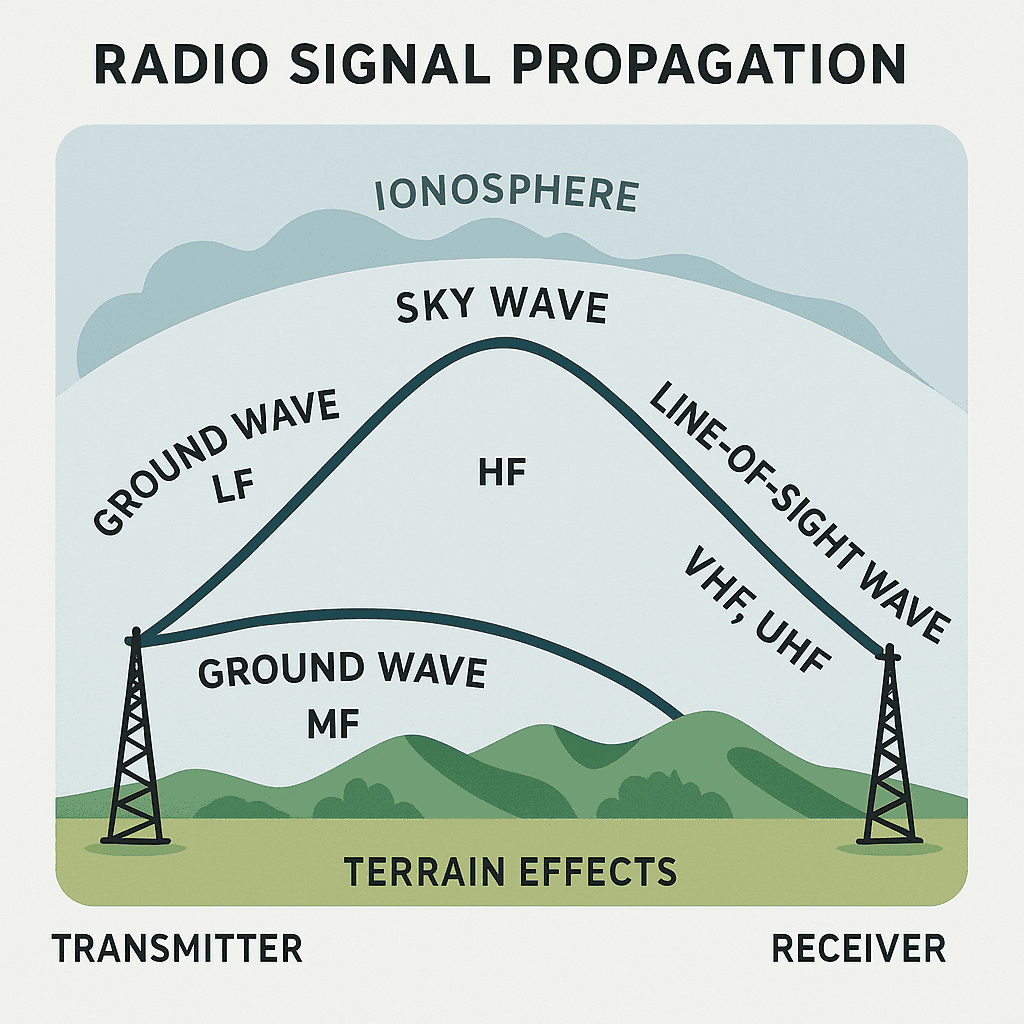 RADIO SIGNAL PROPAGATION

IONOSPHERE

SKY WAVE

GROUND WAVE
LF

HF

LINE-OF-SIGHT WAVE

VHF, UHF

GROUND WAVE
MF

TERRAIN EFFECTS

TRANSMITTER

RECEIVER